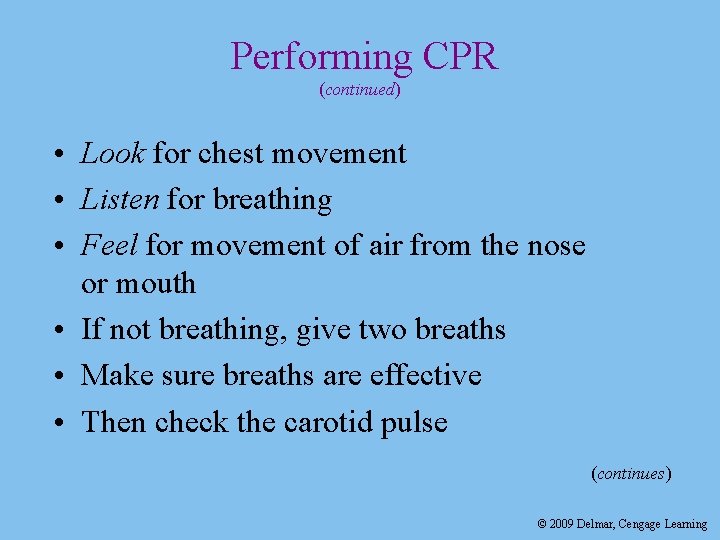 Performing CPR
(continued)

• Look for chest movement
• Listen for breathing
• Feel for movement of air from the nose or mouth
• If not breathing, give two breaths
• Make sure breaths are effective
• Then check the carotid pulse

(continues)

© 2009 Delmar, Cengage Learning